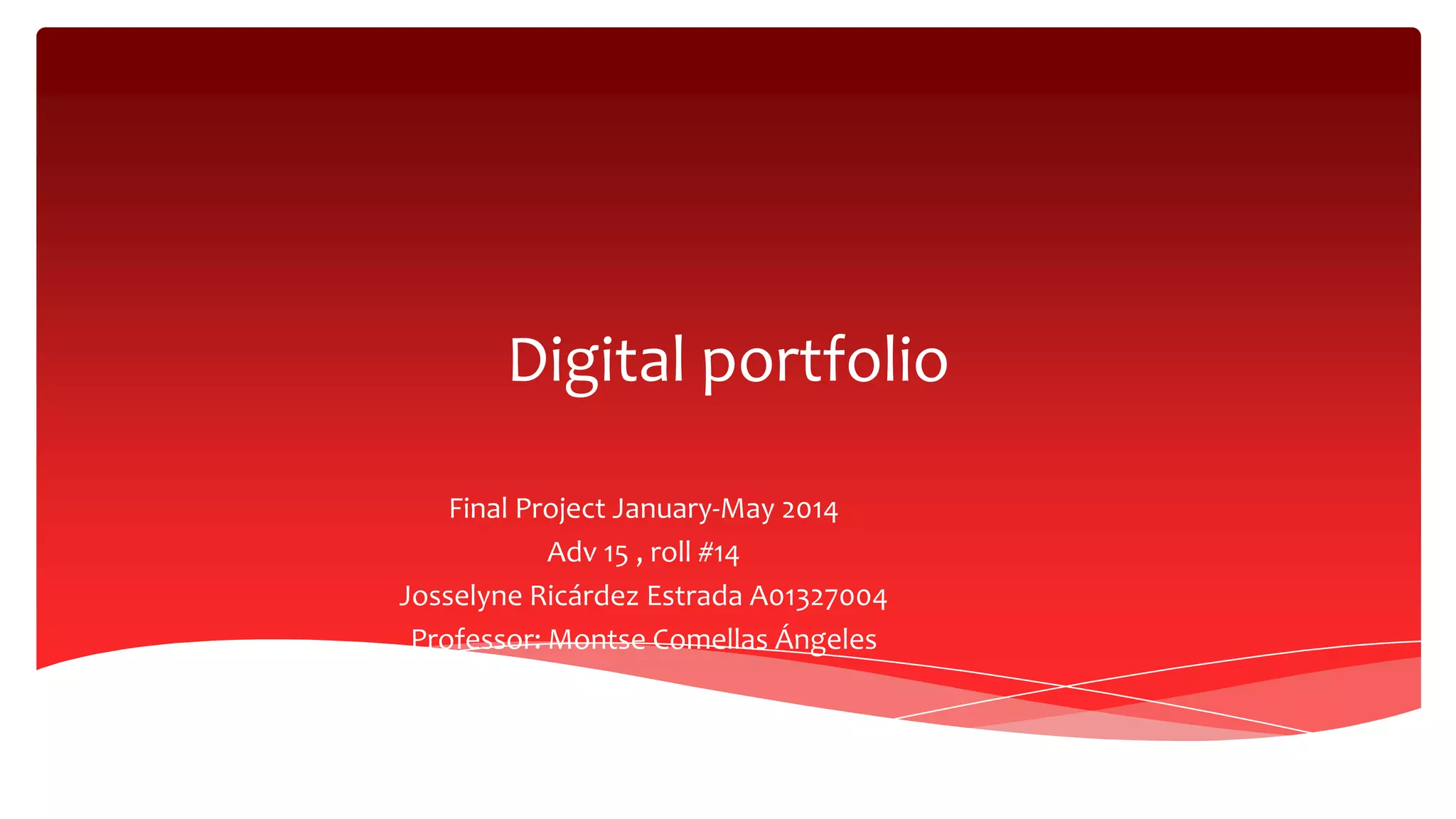 Digital portfolio

Final Project January-May 2014
Adv 15 , roll #14
Josselyne Ricárdez Estrada A01327004
Professor: Montse Comellas Ángeles